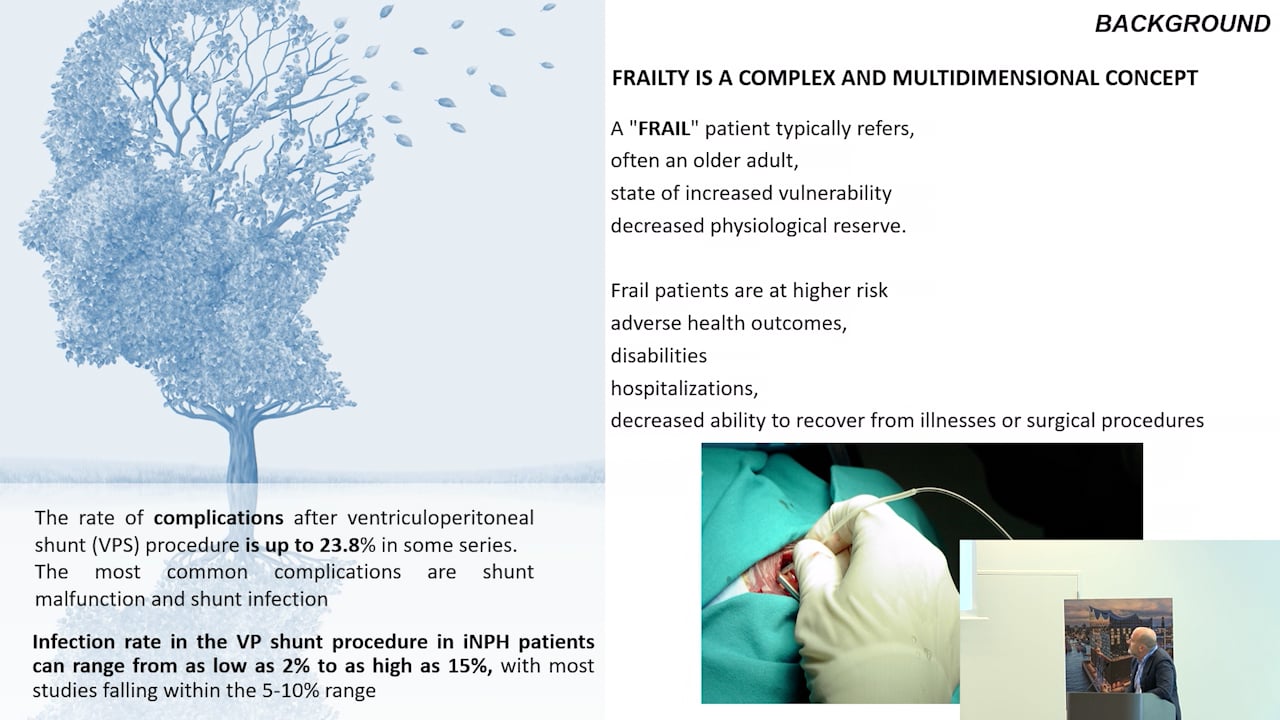 BACKGROUND

FRAILTY IS A COMPLEX AND MULTIDIMENSIONAL CONCEPT

A "FRAIL" patient typically refers, often an older adult, state of increased vulnerability decreased physiological reserve.

Frail patients are at higher risk adverse health outcomes, disabilities hospitalizations, decreased ability to recover from illnesses or surgical procedures

The rate of complications after ventriculoperitoneal shunt (VPS) procedure is up to 23.8% in some series. The most common complications are shunt malfunction and shunt infection

Infection rate in the VP shunt procedure in iNPH patients can range from as low as 2% to as high as 15%, with most studies falling within the 5-10% range